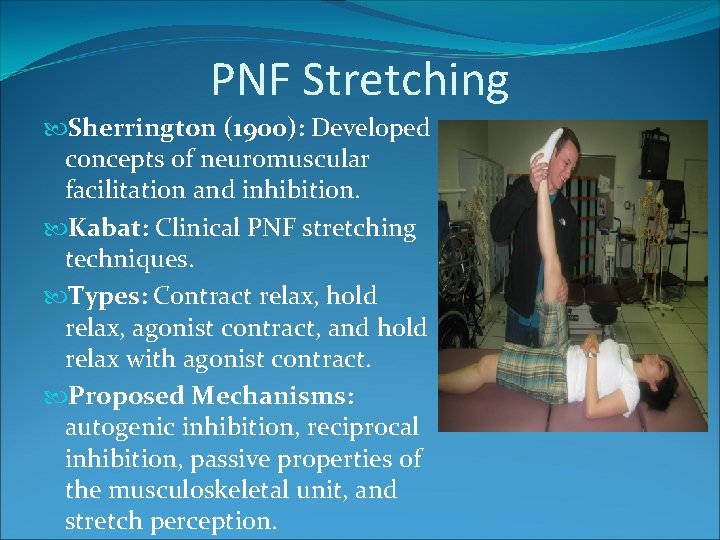 PNF Stretching

Sherrington (1900): Developed concepts of neuromuscular facilitation and inhibition.

Kabat: Clinical PNF stretching techniques.

Types: Contract relax, hold relax, agonist contract, and hold relax with agonist contract.

Proposed Mechanisms: autogenic inhibition, reciprocal inhibition, passive properties of the musculoskeletal unit, and stretch perception.